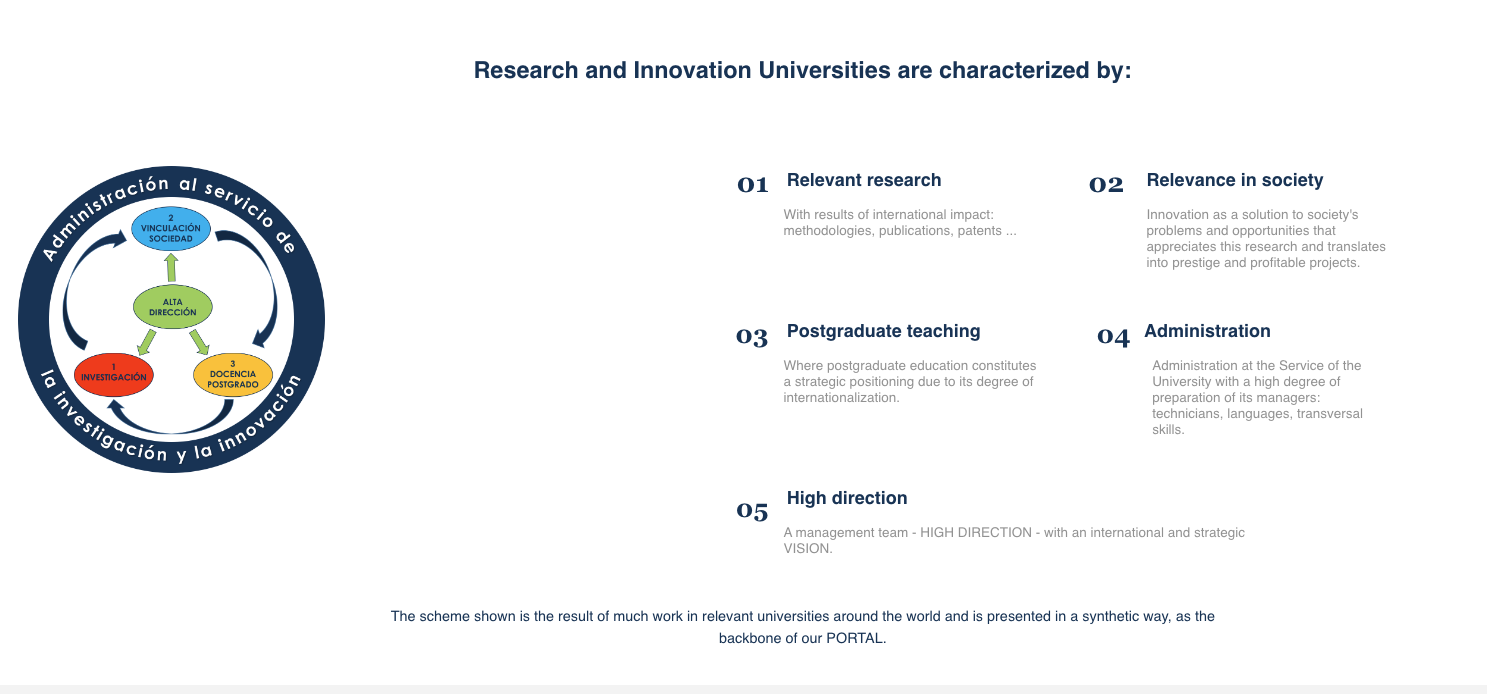 Research and Innovation Universities are characterized by:

Administración al servicio de la investigación y la innovación

2
VINCULACIÓN
SOCIEDAD

ALTA
DIRECCIÓN

1
INVESTIGACIÓN

3
DOCENCIA
POSTGRADO

01 Relevant research

With results of international impact: methodologies, publications, patents ...

02 Relevance in society

Innovation as a solution to society's problems and opportunities that appreciates this research and translates into prestige and profitable projects.

03 Postgraduate teaching

Where postgraduate education constitutes a strategic positioning due to its degree of internationalization.

04 Administration

Administration at the Service of the University with a high degree of preparation of its managers: technicians, languages, transversal skills.

05 High direction

A management team - HIGH DIRECTION - with an international and strategic VISION.

The scheme shown is the result of much work in relevant universities around the world and is presented in a synthetic way, as the backbone of our PORTAL.